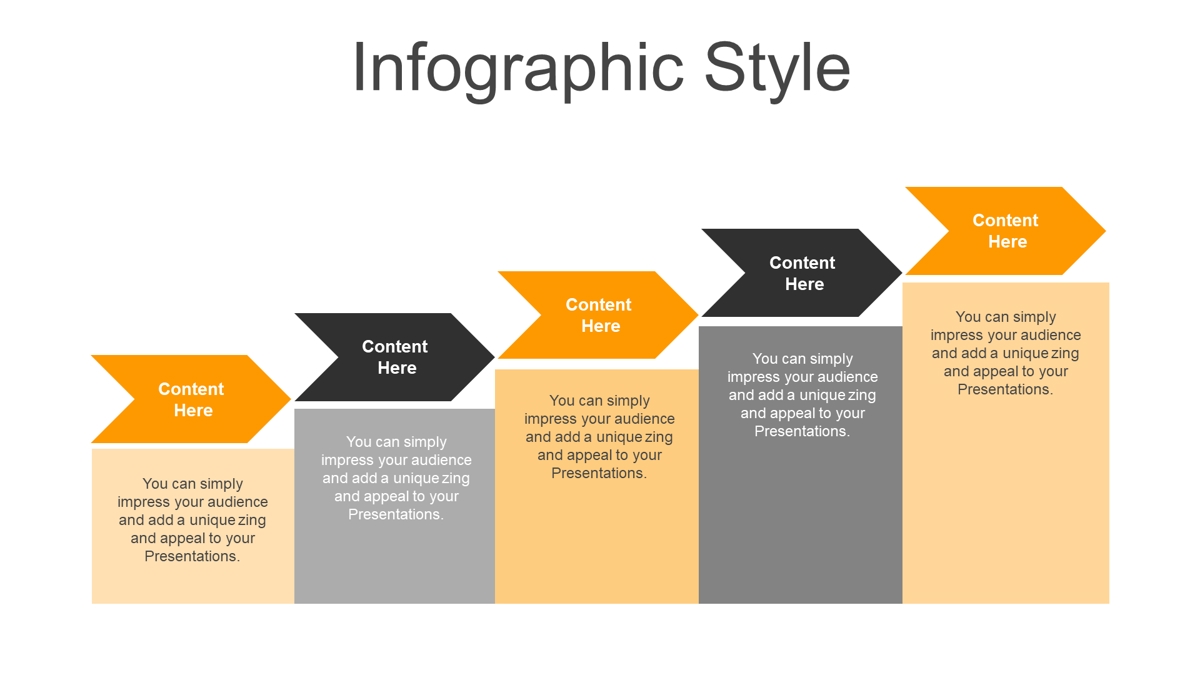 Infographic Style

Content Here

You can simply impress your audience and add a unique zing and appeal to your Presentations.

Content Here

You can simply impress your audience and add a unique zing and appeal to your Presentations.

Content Here

You can simply impress your audience and add a unique zing and appeal to your Presentations.

Content Here

You can simply impress your audience and add a unique zing and appeal to your Presentations.

Content Here

You can simply impress your audience and add a unique zing and appeal to your Presentations.